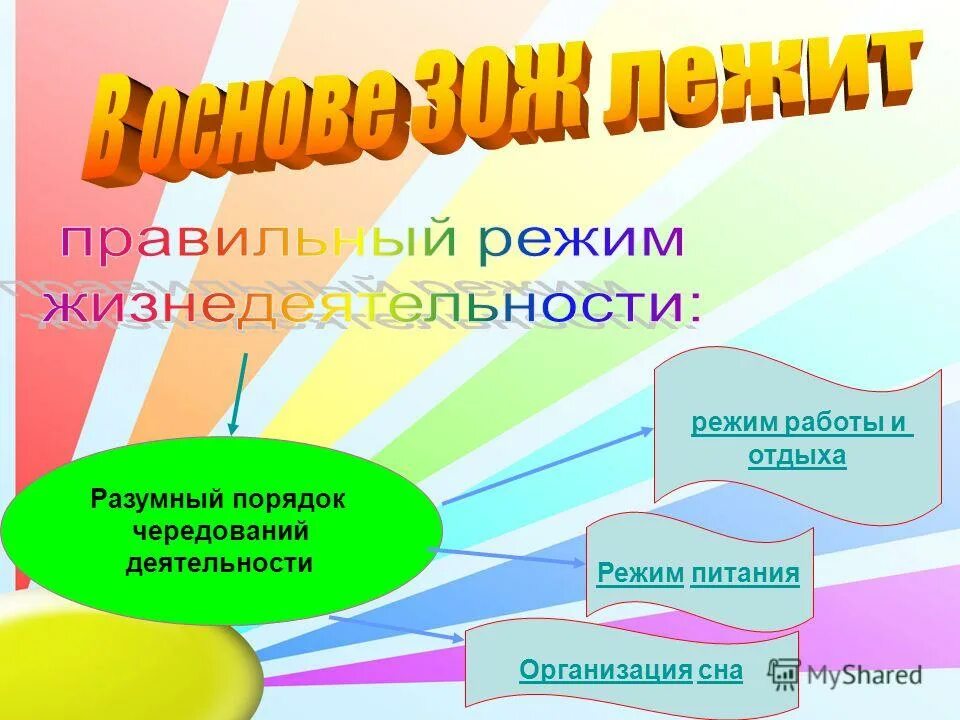 В основе ЗОЖ лежит

правильный режим жизнедеятельности:

Разумный порядок чередований деятельности

режим работы и отдыха

Режим питания

Организация сна

MyShared